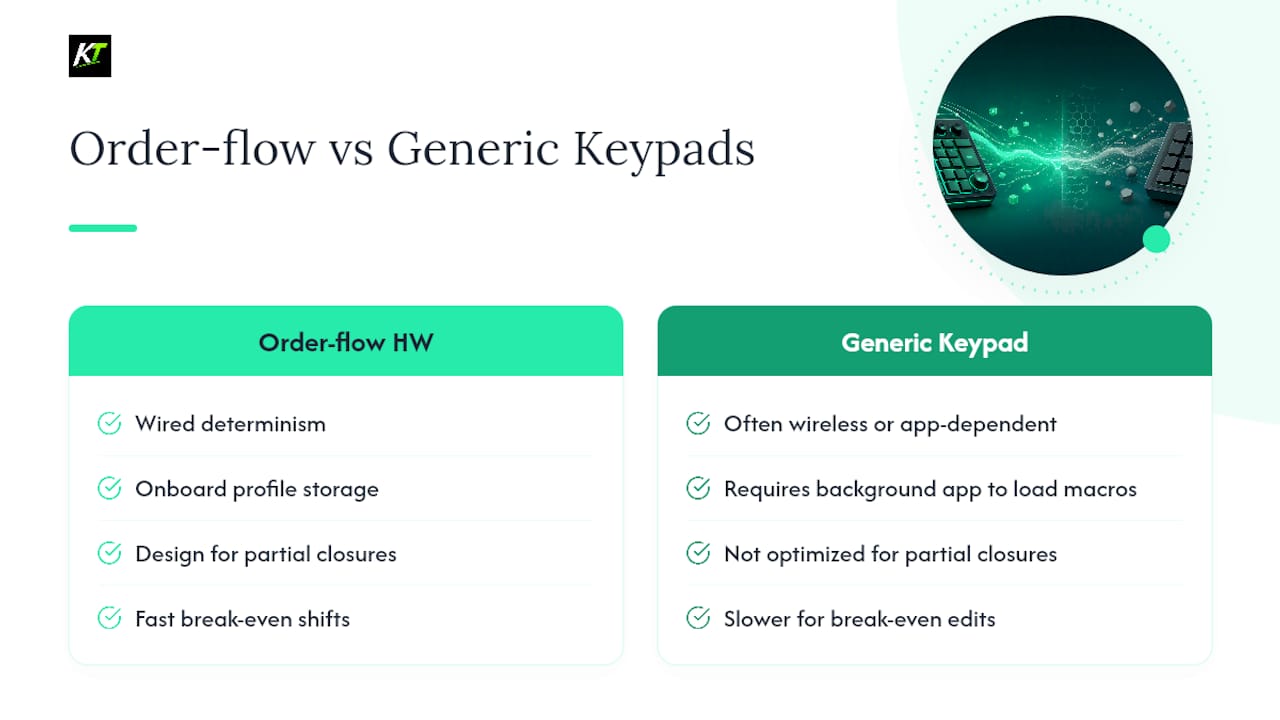 KT

Order-flow vs Generic Keypads

Order-flow HW

Wired determinism

Onboard profile storage

Design for partial closures

Fast break-even shifts

Generic Keypad

Often wireless or app-dependent

Requires background app to load macros

Not optimized for partial closures

Slower for break-even edits